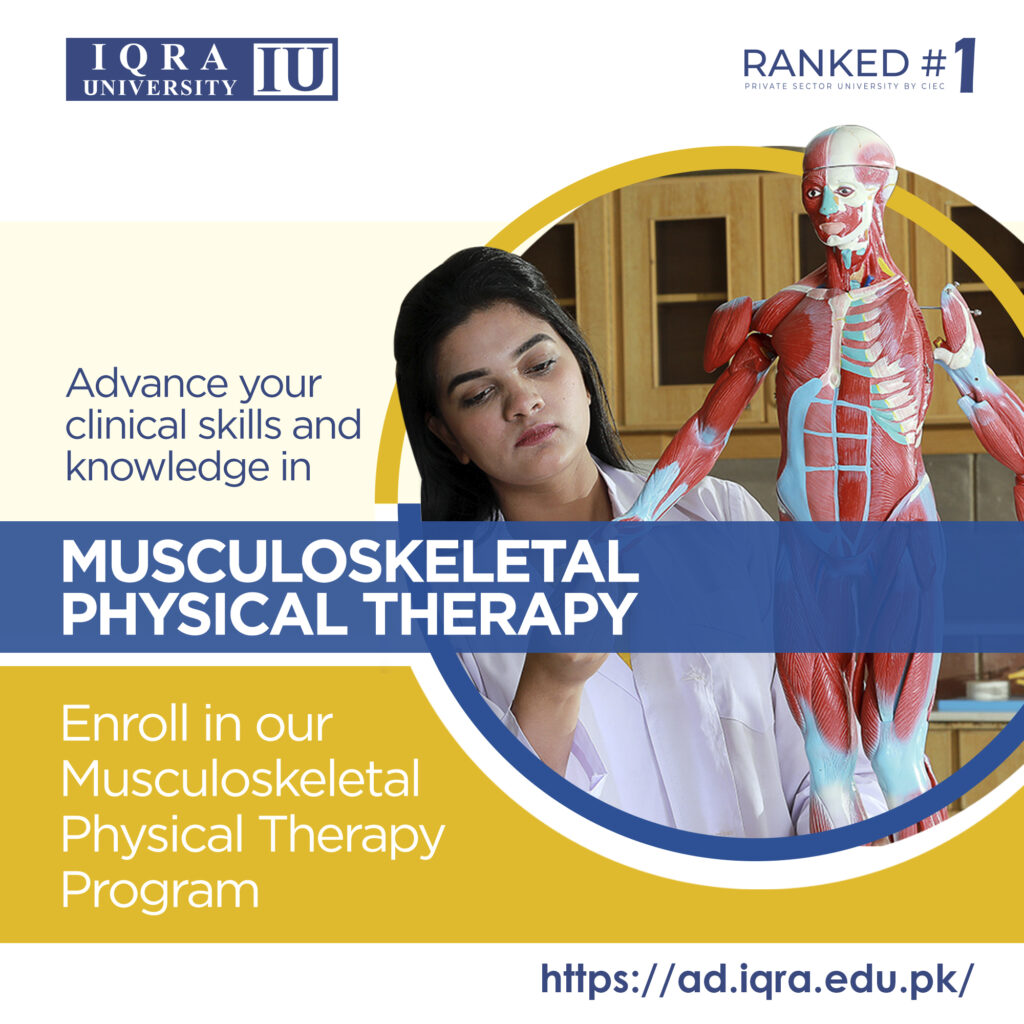 IQRA UNIVERSITY IU

RANKED #1
PRIVATE SECTOR UNIVERSITY BY CIEC

Advance your clinical skills and knowledge in

MUSCULOSKELETAL PHYSICAL THERAPY

Enroll in our Musculoskeletal Physical Therapy Program

https://ad.iqra.edu.pk/